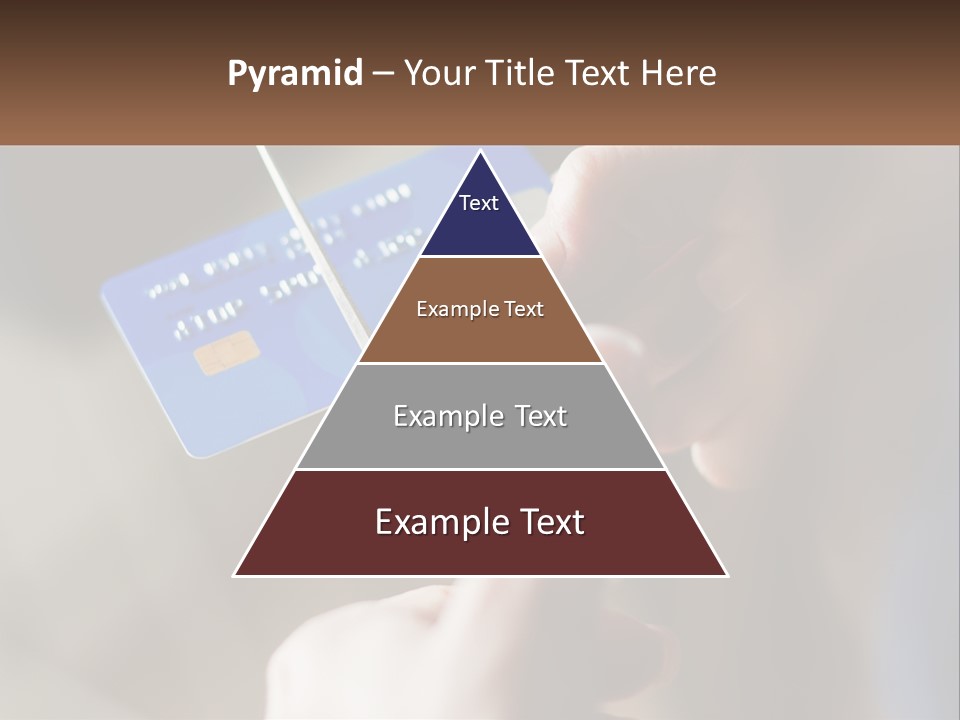 Pyramid – Your Title Text Here

Text

Example Text

Example Text

Example Text